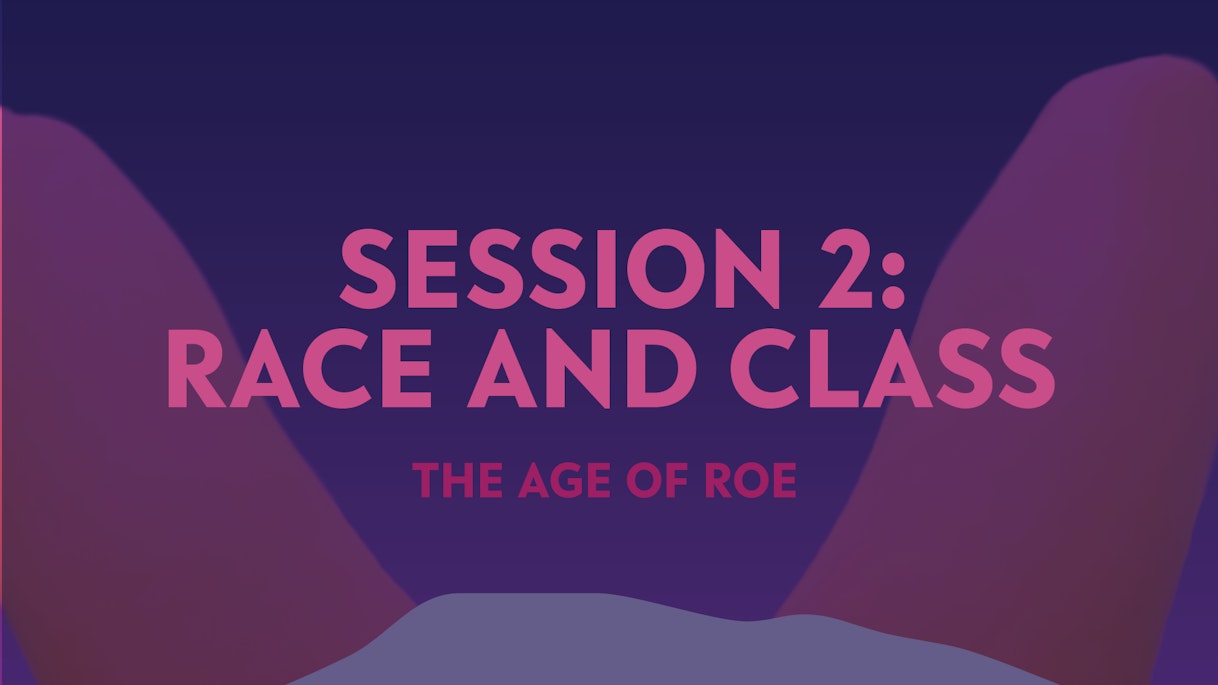 SESSION 2:
RACE AND CLASS

THE AGE OF ROE